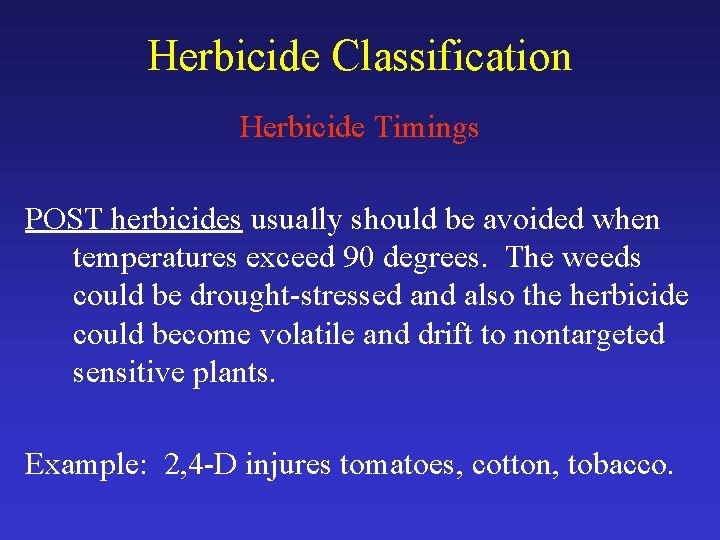 Herbicide Classification

Herbicide Timings

POST herbicides usually should be avoided when temperatures exceed 90 degrees. The weeds could be drought-stressed and also the herbicide could become volatile and drift to nontargeted sensitive plants.

Example: 2,4-D injures tomatoes, cotton, tobacco.